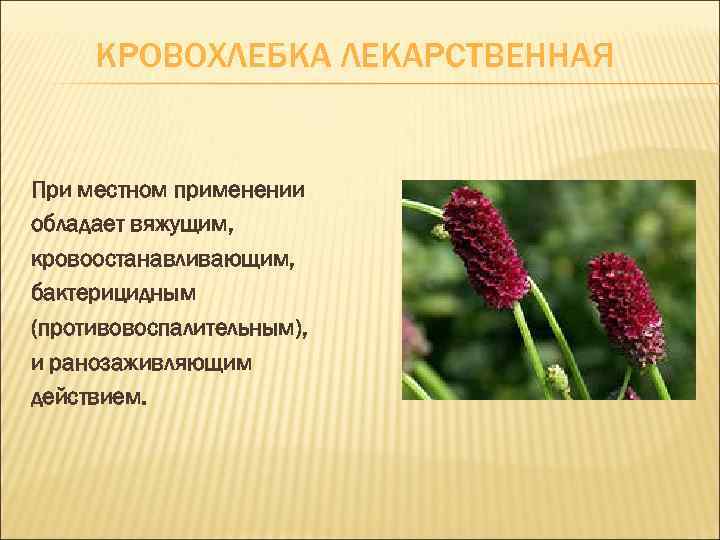 КРОВОХЛЕБКА ЛЕКАРСТВЕННАЯ

При местном применении обладает вяжущим, кровоостанавливающим, бактерицидным (противовоспалительным), и ранозаживляющим действием.